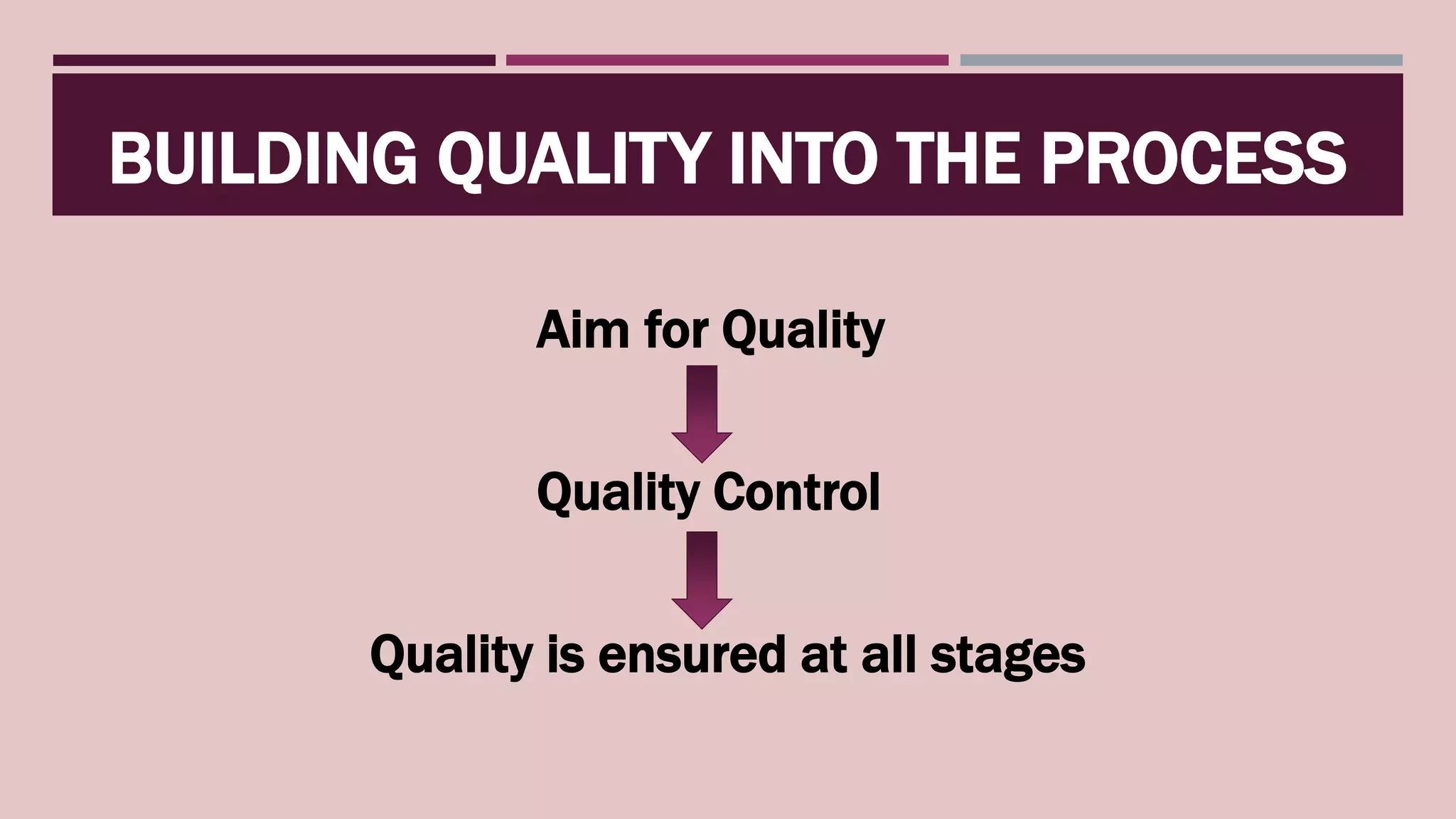 BUILDING QUALITY INTO THE PROCESS

Aim for Quality

Quality Control

Quality is ensured at all stages